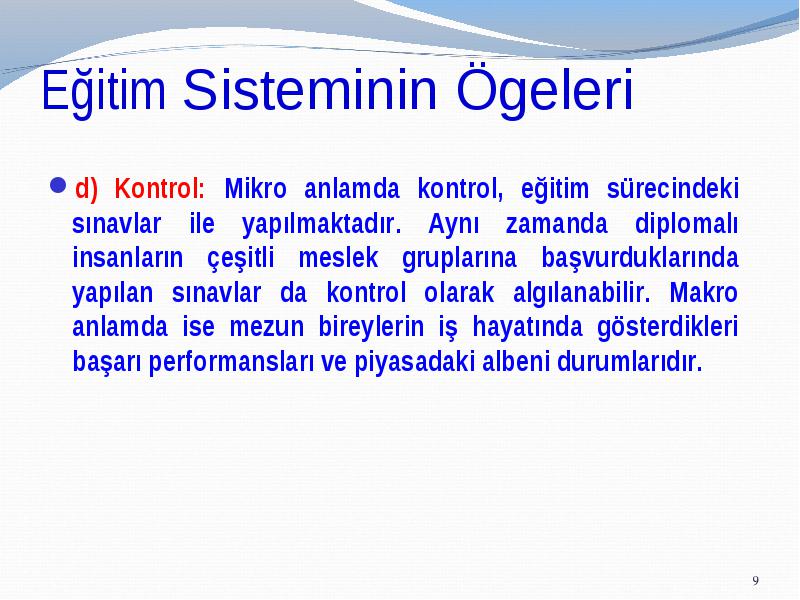 Eğitim Sisteminin Ögeleri

d) Kontrol: Mikro anlamda kontrol, eğitim sürecindeki sınavlar ile yapılmaktadır. Aynı zamanda diplomalı insanların çeşitli meslek gruplarına başvurduklarında yapılan sınavlar da kontrol olarak algılanabilir. Makro anlamda ise mezun bireylerin iş hayatında gösterdikleri başarı performansları ve piyasadaki albeni durumlarıdır.

9